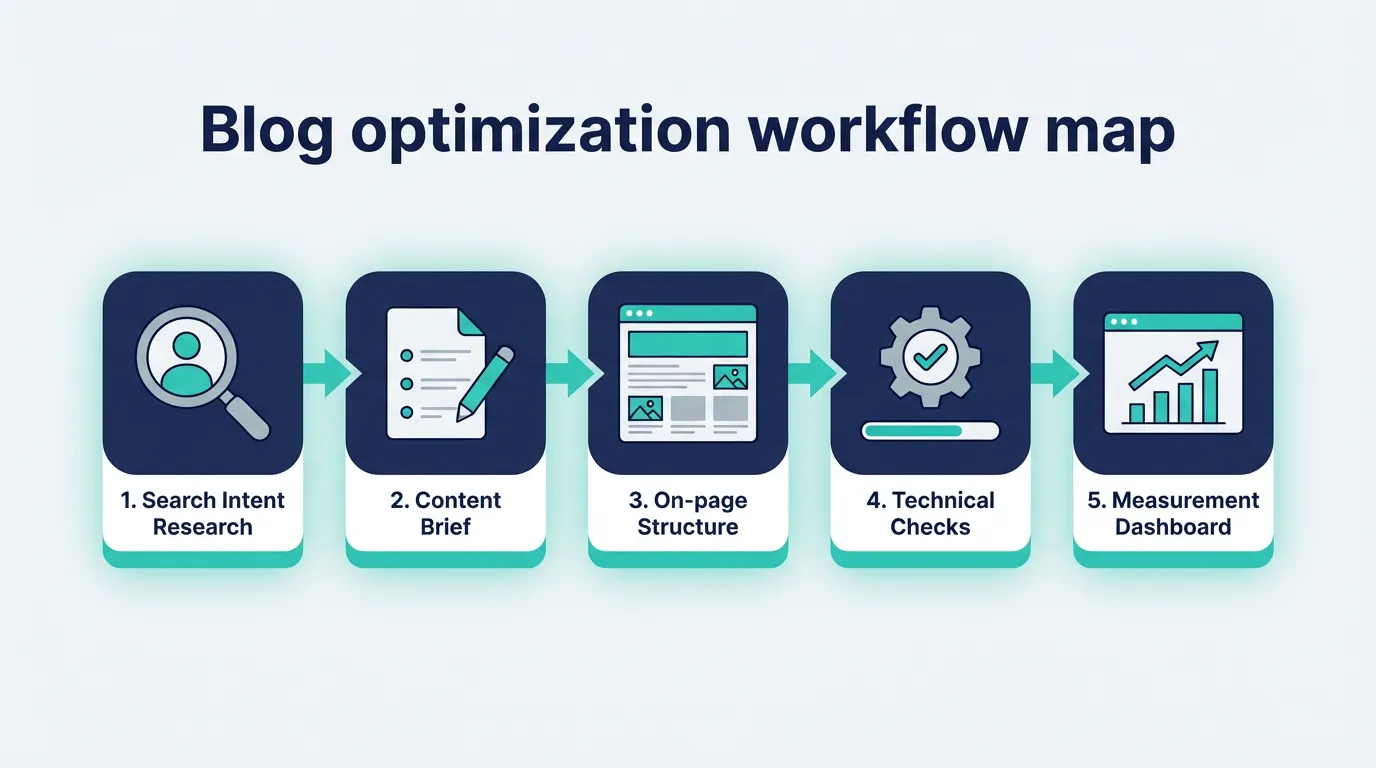 Blog optimization workflow map

1. Search Intent Research

2. Content Brief

3. On-page Structure

4. Technical Checks

5. Measurement Dashboard